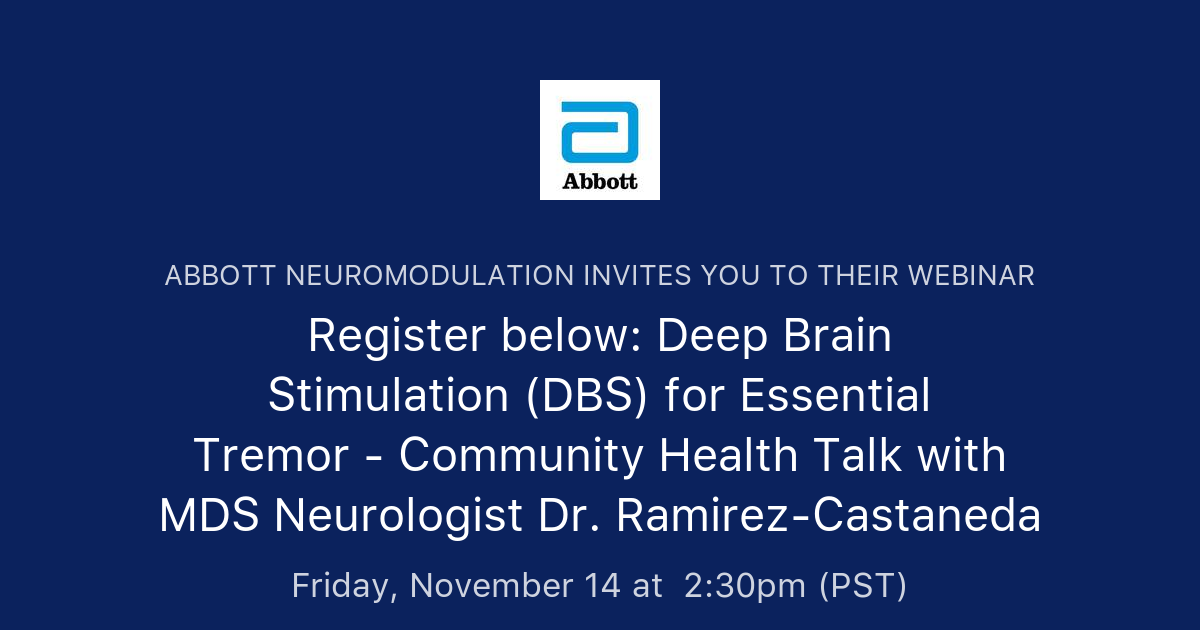 Abbott

ABBOTT NEUROMODULATION INVITES YOU TO THEIR WEBINAR

Register below: Deep Brain Stimulation (DBS) for Essential Tremor - Community Health Talk with MDS Neurologist Dr. Ramirez-Castaneda

Friday, November 14 at 2:30pm (PST)